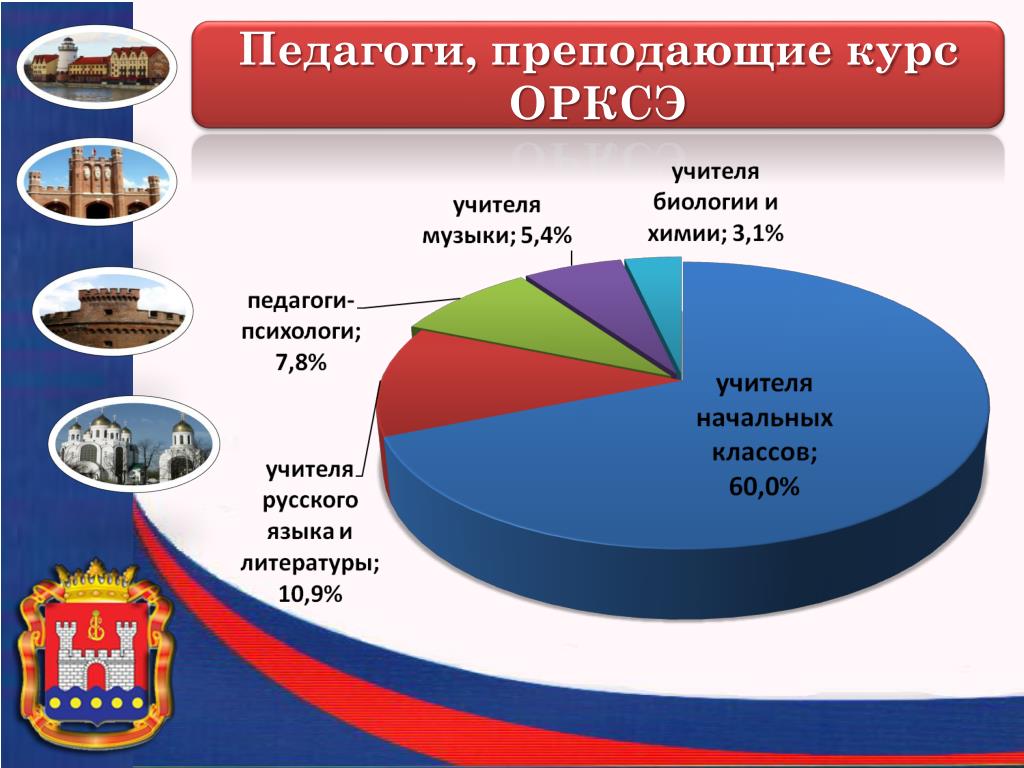 Педагоги, преподающие курс ОРКСЭ

учителя музыки; 5,4%

учителя биологии и химии; 3,1%

педагоги-психологи; 7,8%

учителя начальных классов; 60,0%

учителя русского языка и литературы; 10,9%